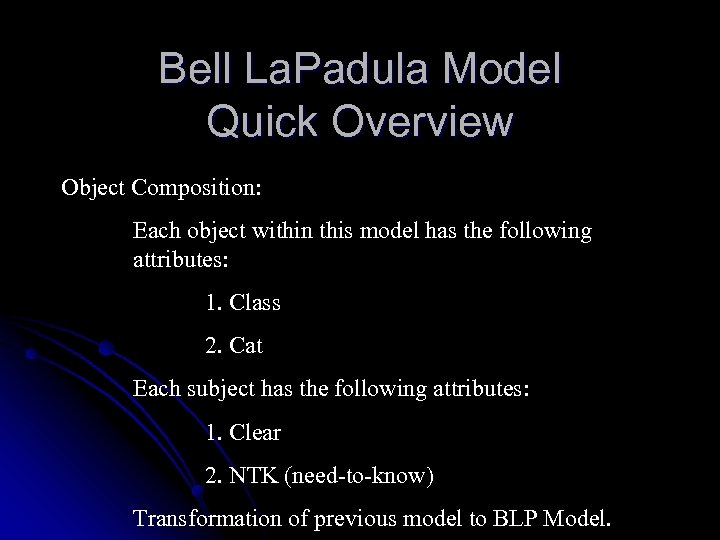 Bell LaPadula Model
Quick Overview

Object Composition:

Each object within this model has the following attributes:

1. Class

2. Cat

Each subject has the following attributes:

1. Clear

2. NTK (need-to-know)

Transformation of previous model to BLP Model.